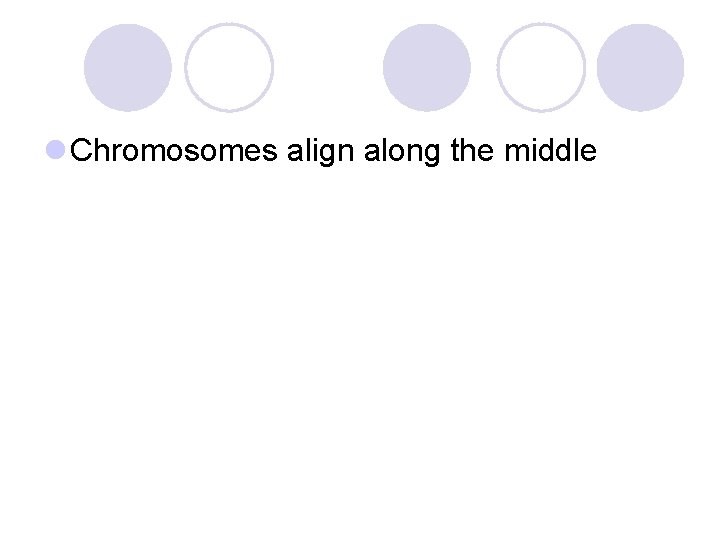 Chromosomes align along the middle